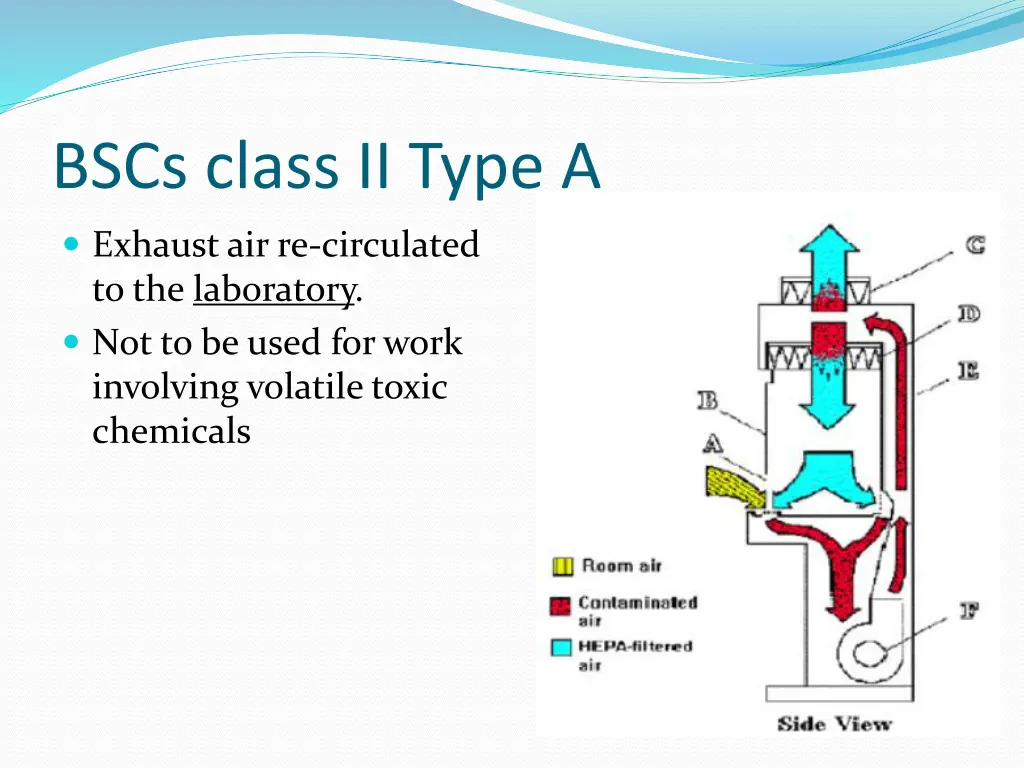 BSCs class II Type A

Exhaust air re-circulated to the laboratory.

Not to be used for work involving volatile toxic chemicals

C
D
E
B
A
F

Room air
Contaminated air
HEPA-filtered air

Side View